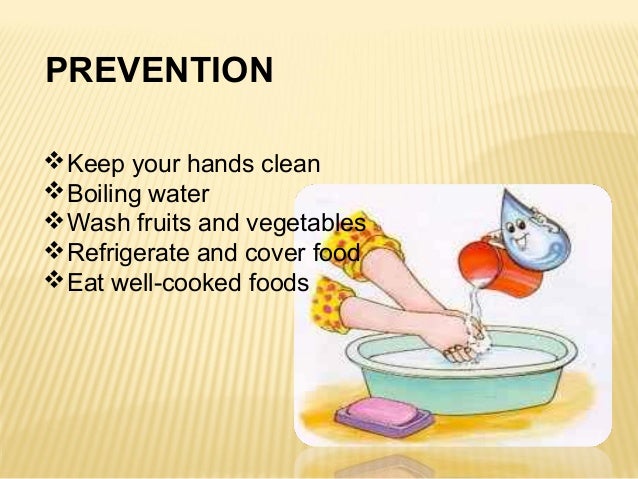 PREVENTION

❖ Keep your hands clean
❖ Boiling water
❖ Wash fruits and vegetables
❖ Refrigerate and cover food
❖ Eat well-cooked foods